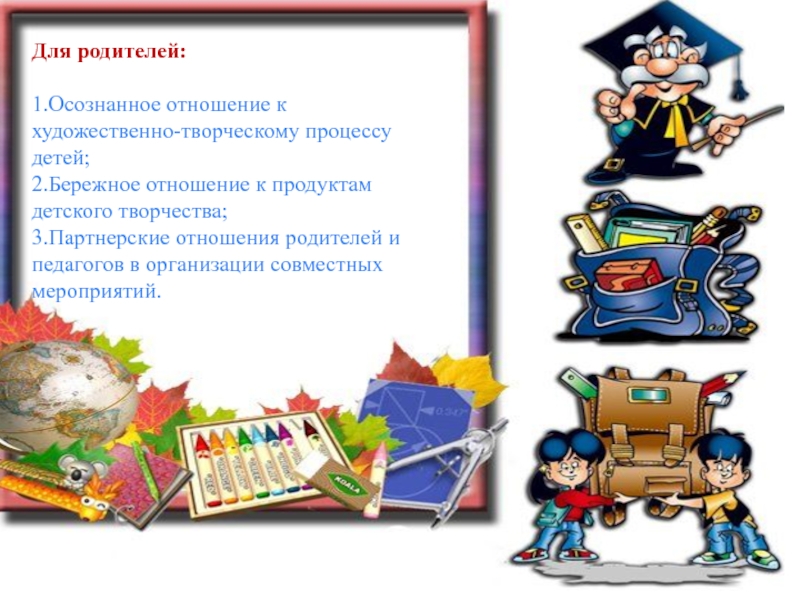 Для родителей:

1.Осознанное отношение к художественно-творческому процессу детей;
2.Бережное отношение к продуктам детского творчества;
3.Партнерские отношения родителей и педагогов в организации совместных мероприятий.

KOALA